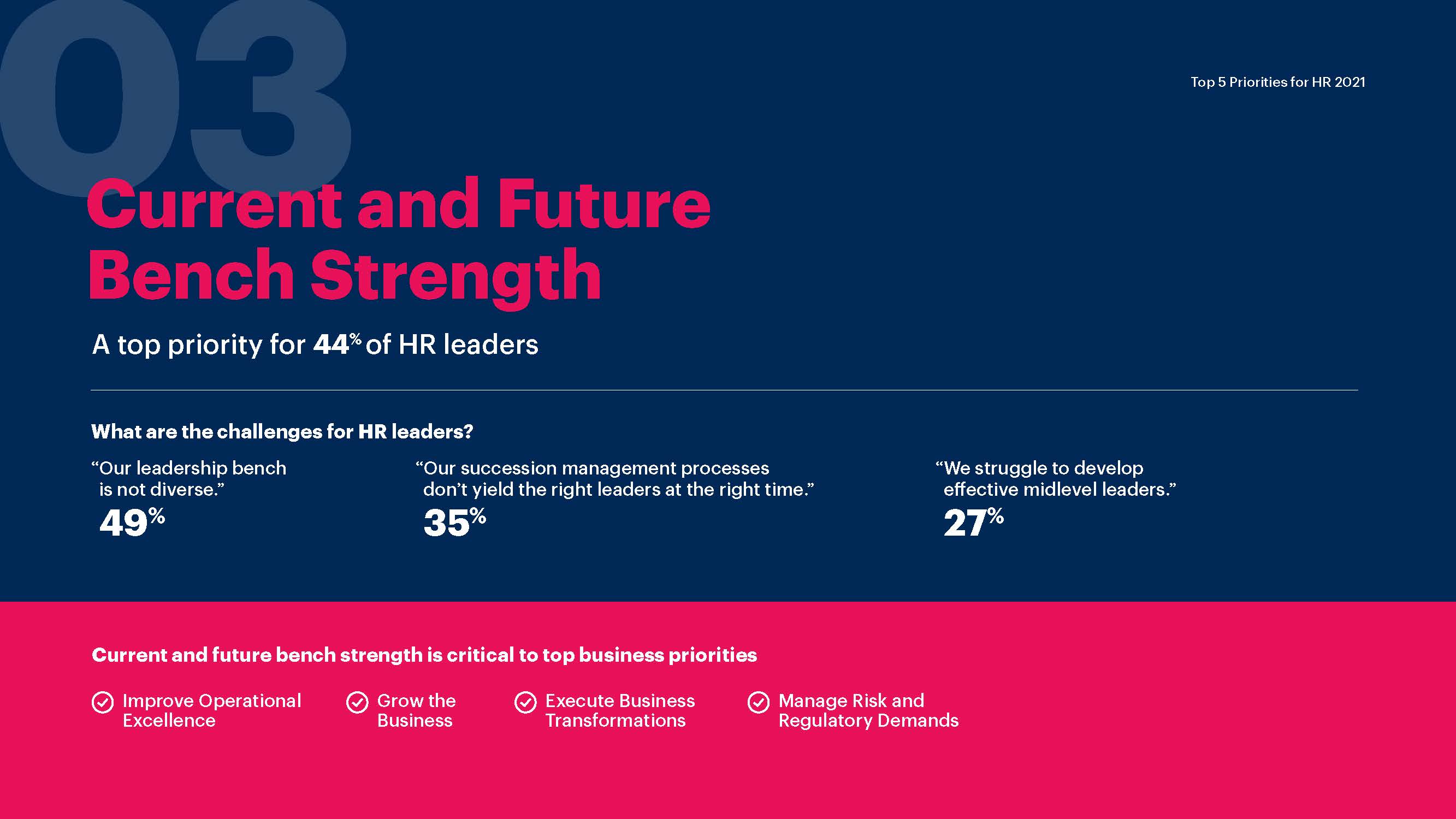 03

Top 5 Priorities for HR 2021

Current and Future Bench Strength

A top priority for 44% of HR leaders

What are the challenges for HR leaders?

“Our leadership bench is not diverse.”
49%

“Our succession management processes don’t yield the right leaders at the right time.”
35%

“We struggle to develop effective midlevel leaders.”
27%

Current and future bench strength is critical to top business priorities

Improve Operational Excellence

Grow the Business

Execute Business Transformations

Manage Risk and Regulatory Demands